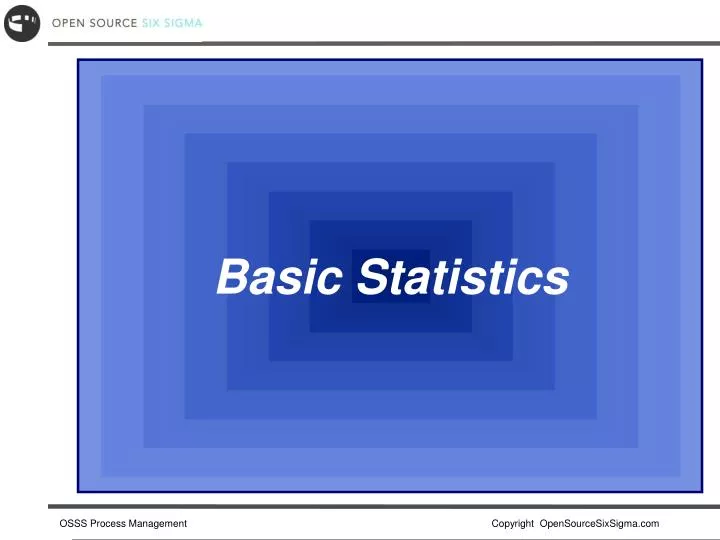 OPEN SOURCE SIX SIGMA

Basic Statistics

OSSS Process Management

Copyright OpenSourceSixSigma.com